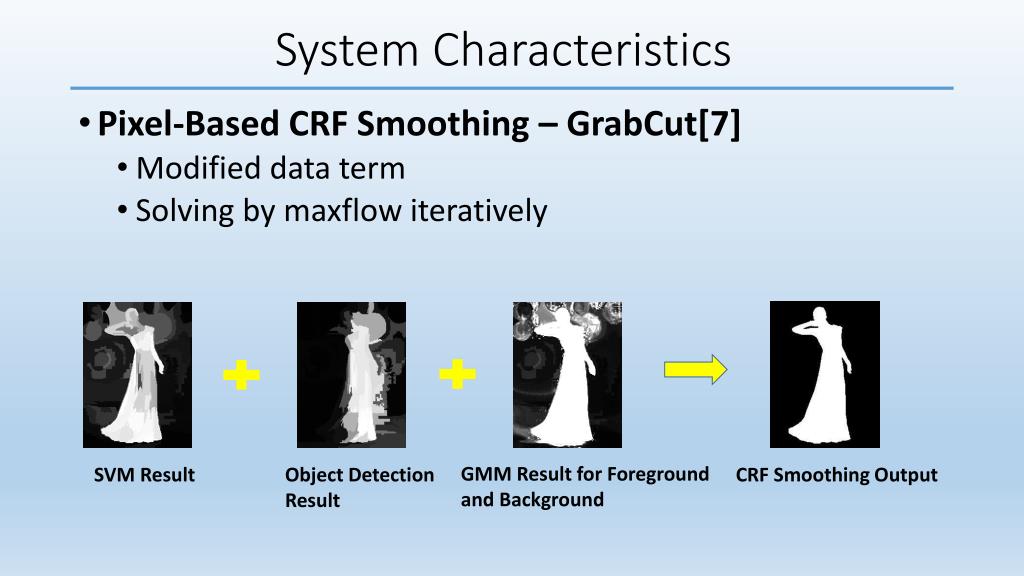 System Characteristics

• Pixel-Based CRF Smoothing – GrabCut[7]
  • Modified data term
  • Solving by maxflow iteratively

SVM Result

Object Detection Result

GMM Result for Foreground and Background

CRF Smoothing Output